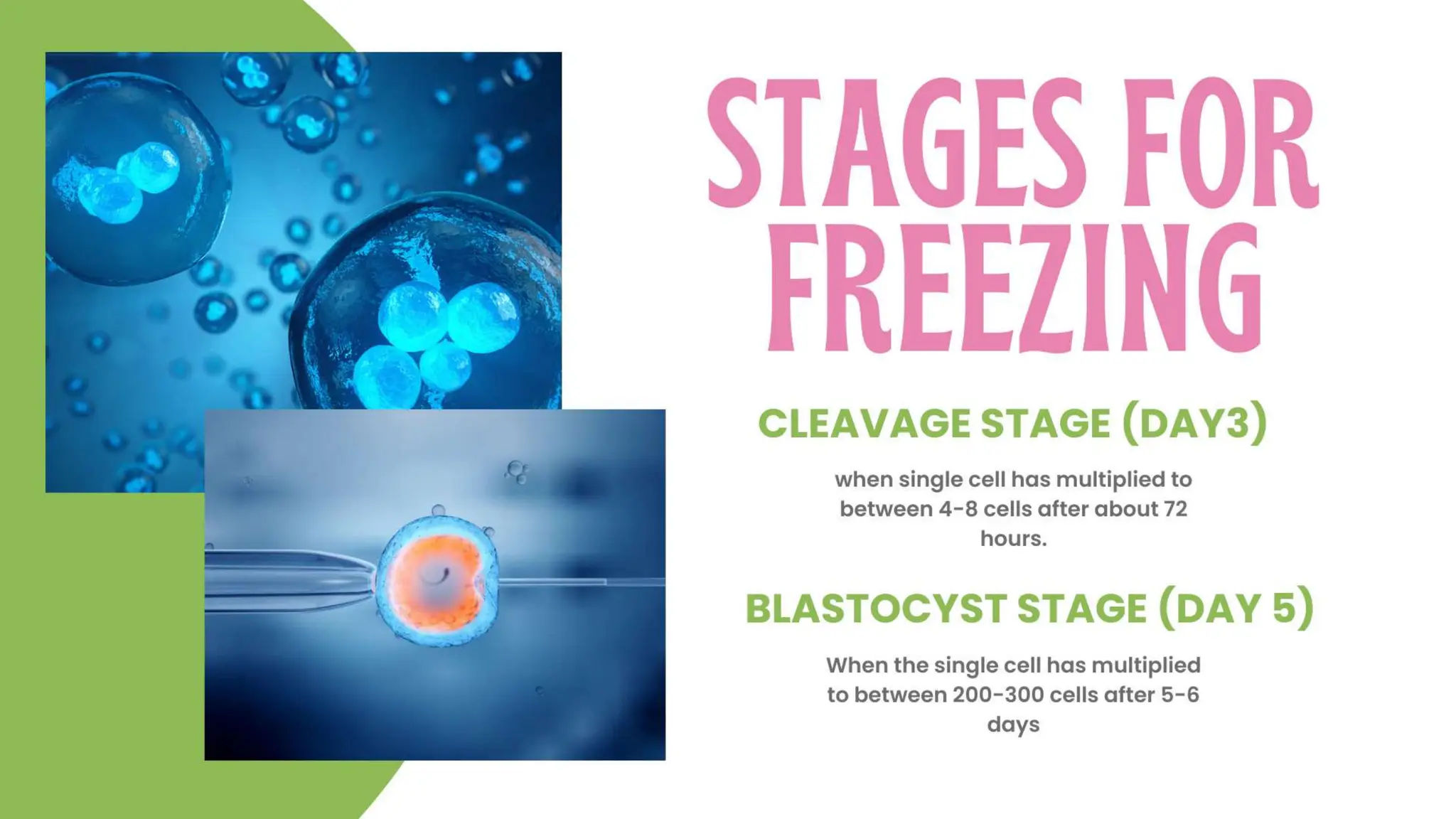 STAGES FOR FREEZING

CLEAVAGE STAGE (DAY3)

when single cell has multiplied to between 4-8 cells after about 72 hours.

BLASTOCYST STAGE (DAY 5)

When the single cell has multiplied to between 200-300 cells after 5-6 days